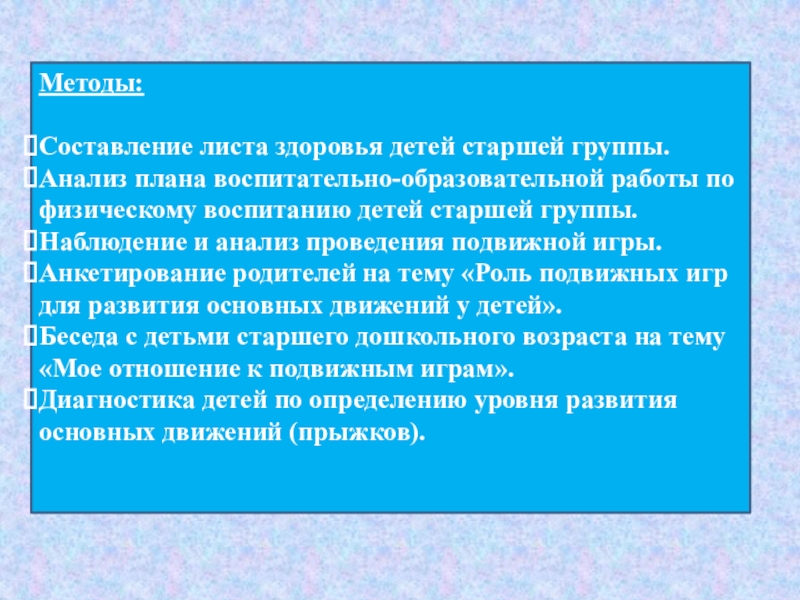 Методы:

Составление листа здоровья детей старшей группы.
Анализ плана воспитательно-образовательной работы по физическому воспитанию детей старшей группы.
Наблюдение и анализ проведения подвижной игры.
Анкетирование родителей на тему «Роль подвижных игр для развития основных движений у детей».
Беседа с детьми старшего дошкольного возраста на тему «Мое отношение к подвижным играм».
Диагностика детей по определению уровня развития основных движений (прыжков).